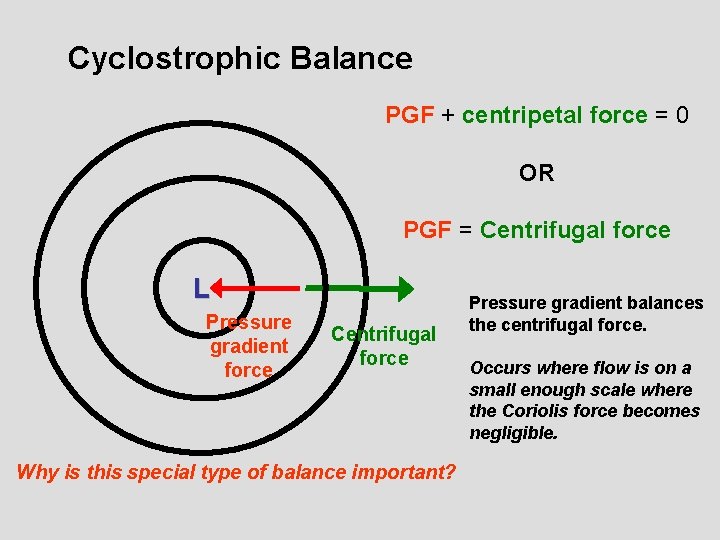 Cyclostrophic Balance

PGF + centripetal force = 0

OR

PGF = Centrifugal force

L

Pressure gradient force

Centrifugal force

Pressure gradient balances the centrifugal force.

Occurs where flow is on a small enough scale where the Coriolis force becomes negligible.

Why is this special type of balance important?